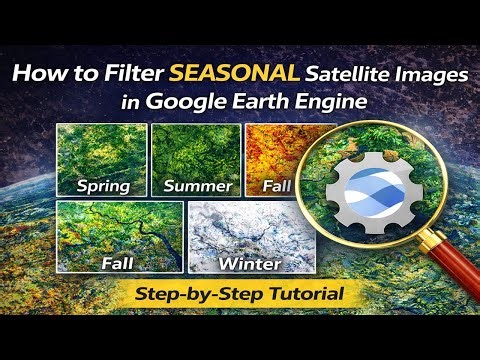 How to Filter SEASONAL Satellite Images in Google Earth Engine

Spring

Summer

Fall

Fall

Winter

Step-by-Step Tutorial